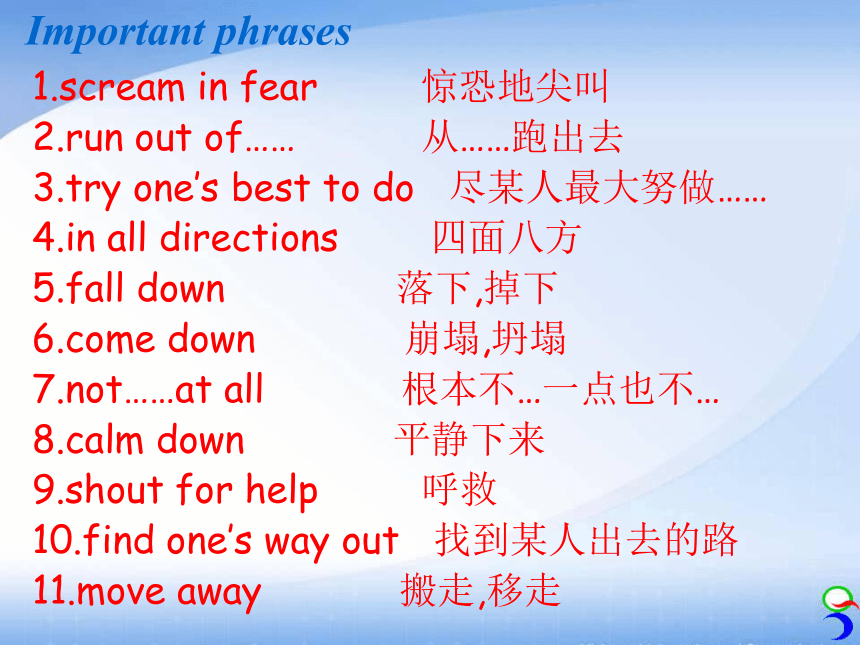 Important phrases

1.scream in fear 惊恐地尖叫
2.run out of…… 从……跑出去
3.try one's best to do 尽某人最大努做……
4.in all directions 四面八方
5.fall down 落下,掉下
6.come down 崩塌,坍塌
7.not……at all 根本不…一点也不…
8.calm down 平静下来
9.shout for help 呼救
10.find one's way out 找到某人出去的路
11.move away 搬走,移走